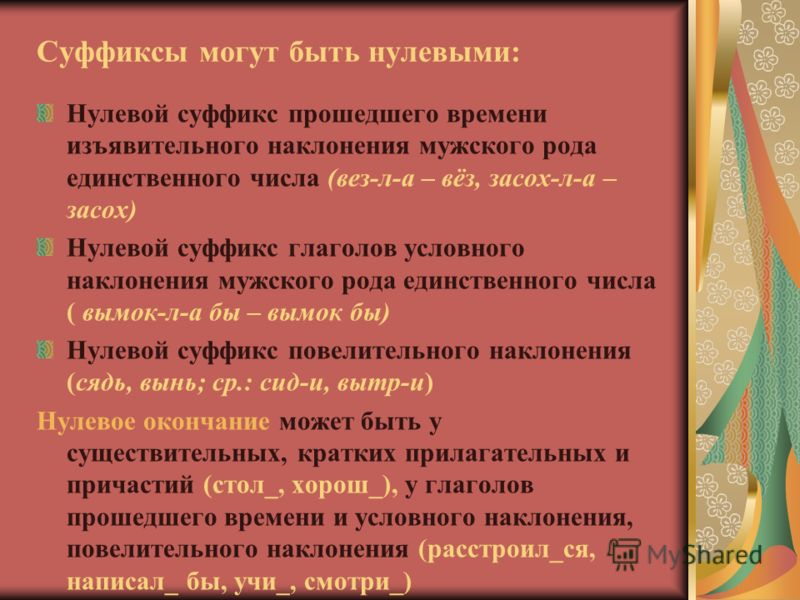 Суффиксы могут быть нулевыми:

Нулевой суффикс прошедшего времени изъявительного наклонения мужского рода единственного числа (вез-л-а – вёз, засох-л-а – засох)

Нулевой суффикс глаголов условного наклонения мужского рода единственного числа ( вымок-л-а бы – вымок бы)

Нулевой суффикс повелительного наклонения (сядь, вынь; ср.: сид-и, вытр-и)

Нулевое окончание может быть у существительных, кратких прилагательных и причастий (стол_, хорош_), у глаголов прошедшего времени и условного наклонения, повелительного наклонения (расстроил_ся, написал_ бы, учи_, смотри_)

MyShared